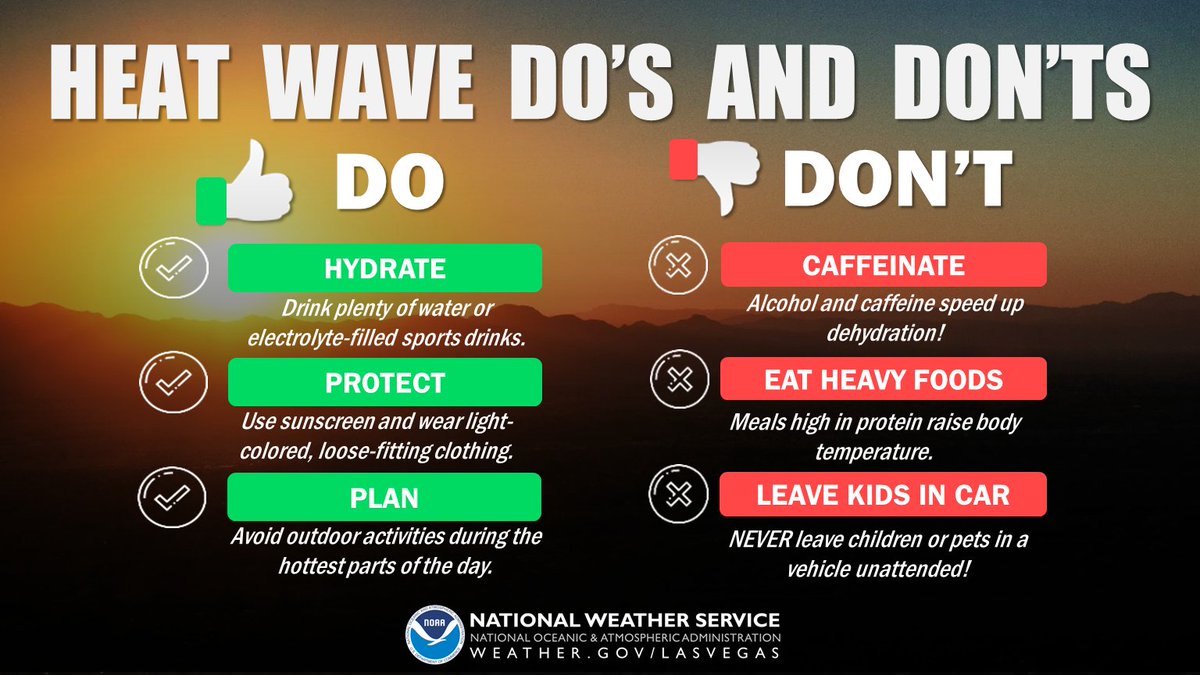 HEAT WAVE DO'S AND DON'TS

DO

HYDRATE
Drink plenty of water or electrolyte-filled sports drinks.

PROTECT
Use sunscreen and wear light-colored, loose-fitting clothing.

PLAN
Avoid outdoor activities during the hottest parts of the day.

DON'T

CAFFEINATE
Alcohol and caffeine speed up dehydration!

EAT HEAVY FOODS
Meals high in protein raise body temperature.

LEAVE KIDS IN CAR
NEVER leave children or pets in a vehicle unattended!

NOAA
NATIONAL WEATHER SERVICE
NATIONAL OCEANIC & ATMOSPHERIC ADMINISTRATION
WEATHER.GOV/LASVEGAS